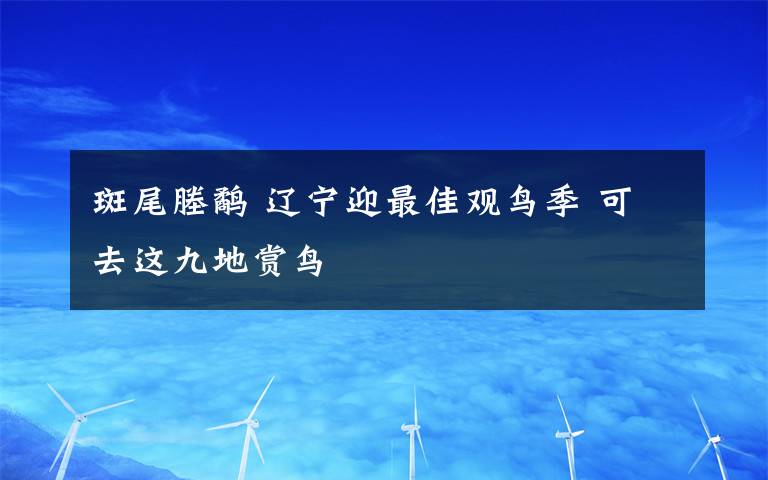 斑尾塍鹬 辽宁迎最佳观鸟季 可去这九地赏鸟